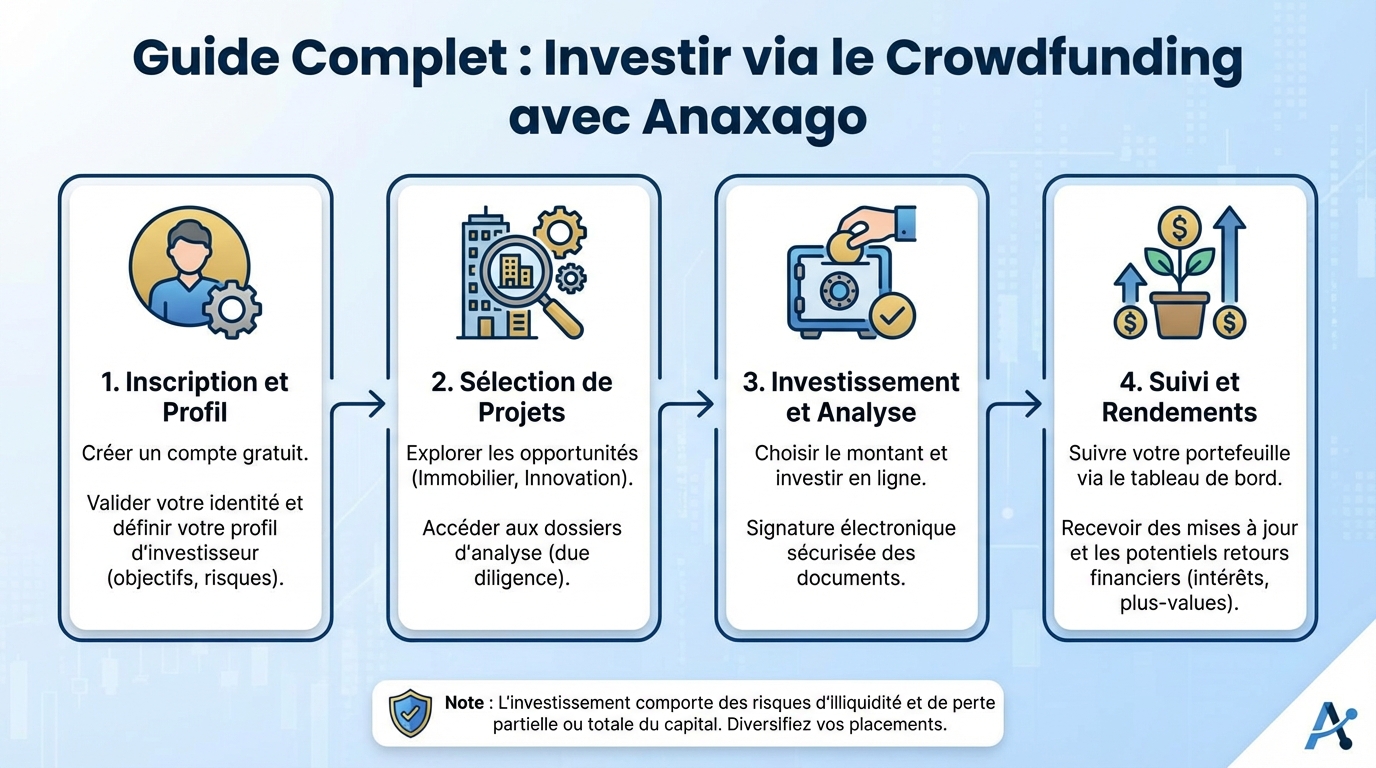 Guide Complet : Investir via le Crowdfunding avec Anaxago

1. Inscription et Profil

Créer un compte gratuit.

Valider votre identité et définir votre profil d'investisseur (objectifs, risques).

2. Sélection de Projets

Explorer les opportunités (Immobilier, Innovation).

Accéder aux dossiers d'analyse (due diligence).

3. Investissement et Analyse

Choisir le montant et investir en ligne.

Signature électronique sécurisée des documents.

4. Suivi et Rendements

Suivre votre portefeuille via le tableau de bord.

Recevoir des mises à jour et les potentiels retours financiers (intérêts, plus-values).

Note : L'investissement comporte des risques d'illiquidité et de perte partielle ou totale du capital. Diversifiez vos placements.